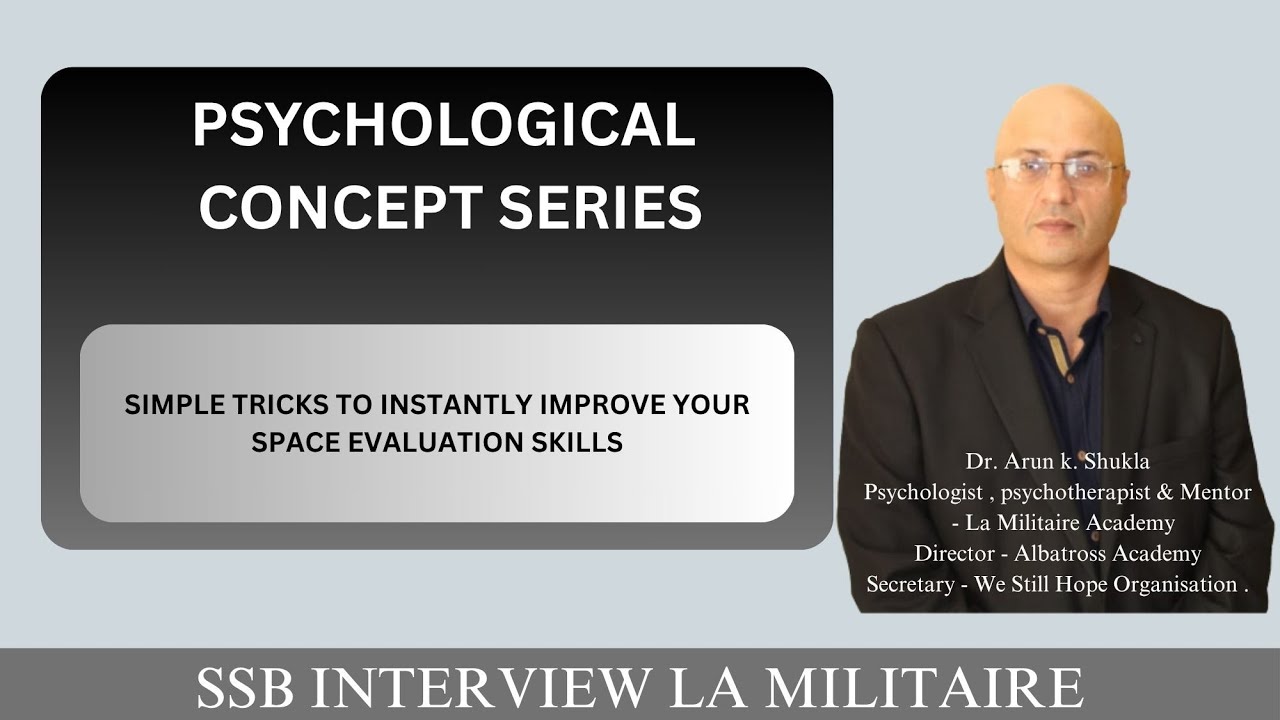 PSYCHOLOGICAL CONCEPT SERIES

SIMPLE TRICKS TO INSTANTLY IMPROVE YOUR SPACE EVALUATION SKILLS

Dr. Arun k. Shukla
Psychologist , psychotherapist & Mentor - La Militaire Academy
Director - Albatross Academy
Secretary - We Still Hope Organisation .

SSB INTERVIEW LA MILITAIRE